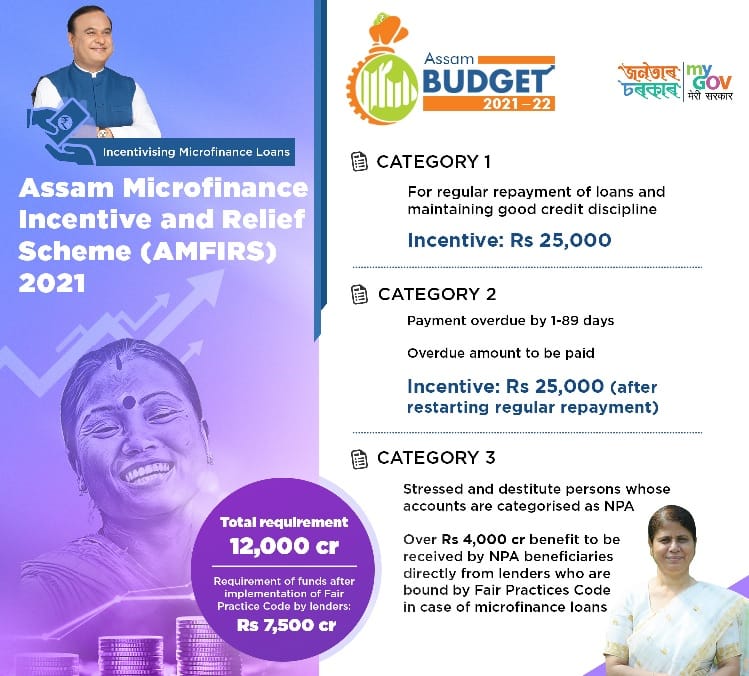 Incentivising Microfinance Loans

Assam Microfinance Incentive and Relief Scheme (AMFIRS) 2021

Total requirement
12,000 cr

Requirement of funds after implementation of Fair Practice Code by lenders:
Rs 7,500 cr

Assam BUDGET 2021 – 22

জনতাৰ চৰকাৰ | my GOV मेरी सरकार

CATEGORY 1

For regular repayment of loans and maintaining good credit discipline

Incentive: Rs 25,000

CATEGORY 2

Payment overdue by 1-89 days

Overdue amount to be paid

Incentive: Rs 25,000 (after restarting regular repayment)

CATEGORY 3

Stressed and destitute persons whose accounts are categorised as NPA

Over Rs 4,000 cr benefit to be received by NPA beneficiaries directly from lenders who are bound by Fair Practices Code in case of microfinance loans